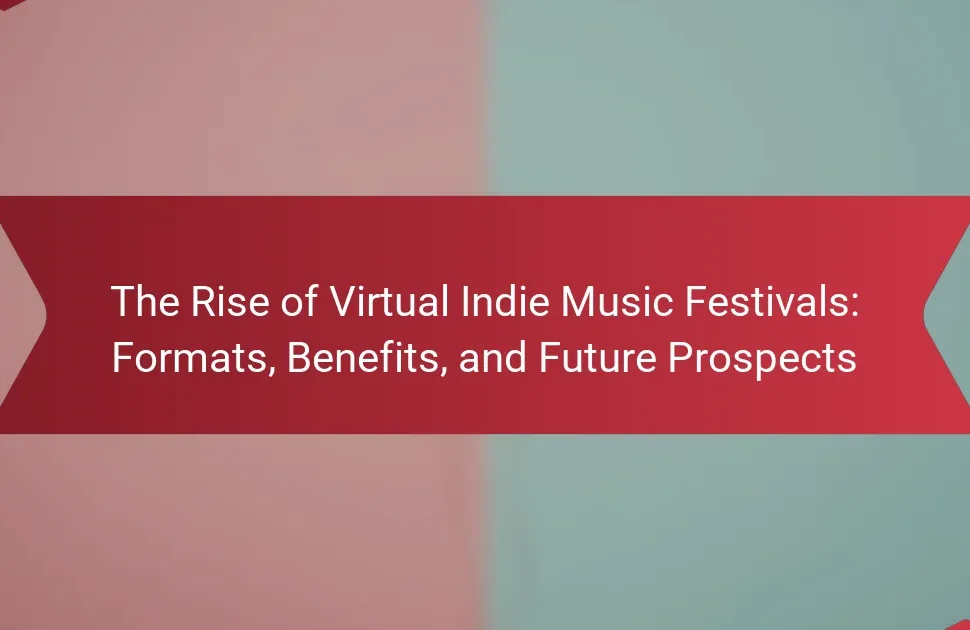 The Rise of Virtual Indie Music Festivals: Formats, Benefits, and Future Prospects